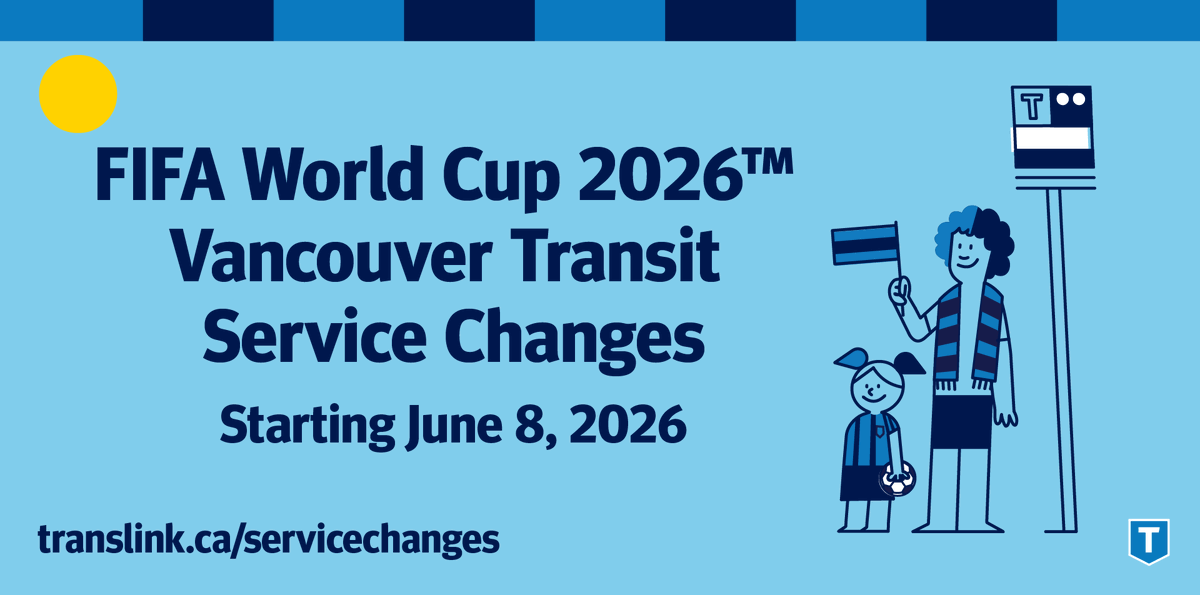 FIFA World Cup 2026™
Vancouver Transit
Service Changes

Starting June 8, 2026

translink.ca/servicechanges

T

T